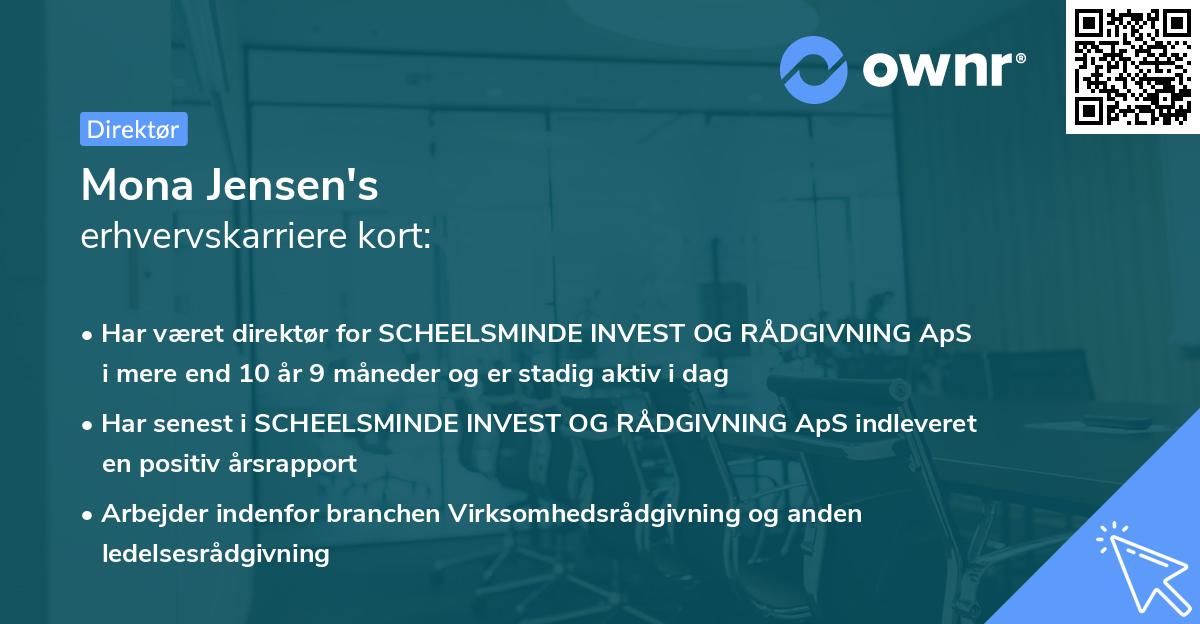 ownr®

Direktør

Mona Jensen's
erhvervskarriere kort:

• Har været direktør for SCHEELSMINDE INVEST OG RÅDGIVNING ApS i mere end 10 år 9 måneder og er stadig aktiv i dag

• Har senest i SCHEELSMINDE INVEST OG RÅDGIVNING ApS indleveret en positiv årsrapport

• Arbejder indenfor branchen Virksomhedsrådgivning og anden ledelsesrådgivning